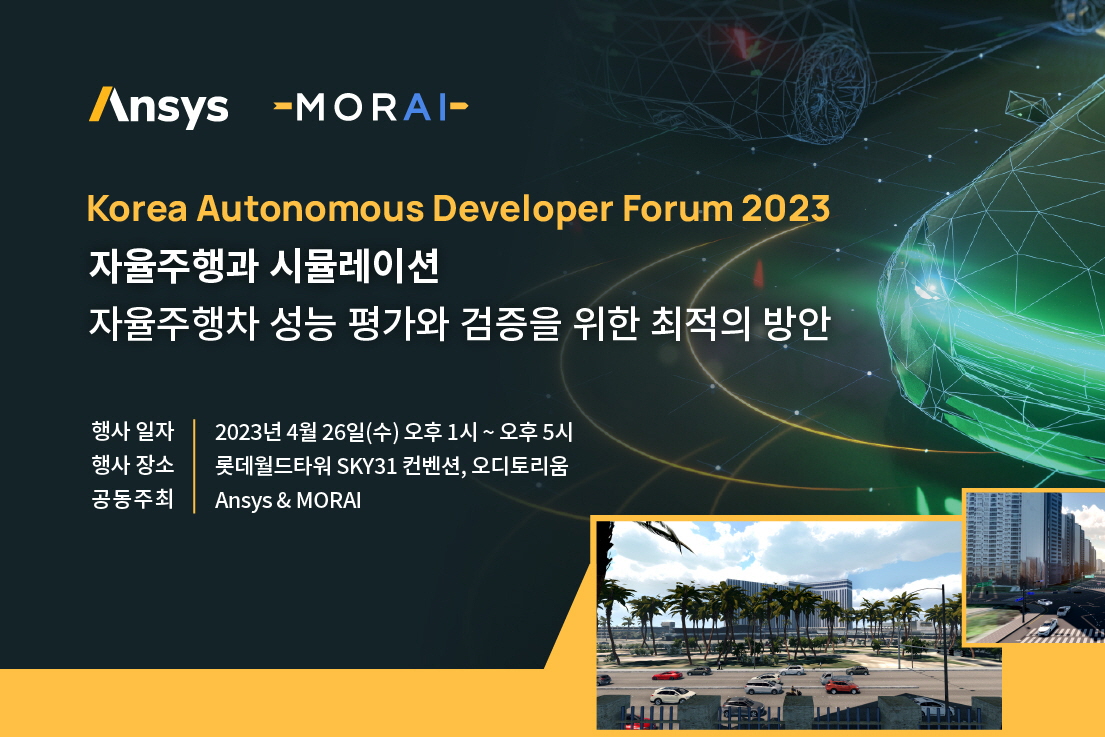 Ansys -MORAI-

Korea Autonomous Developer Forum 2023

자율주행과 시뮬레이션

자율주행차 성능 평가와 검증을 위한 최적의 방안

행사 일자 | 2023년 4월 26일(수) 오후 1시 ~ 오후 5시
행사 장소 | 롯데월드타워 SKY31 컨벤션, 오디토리움
공동주최 | Ansys & MORAI